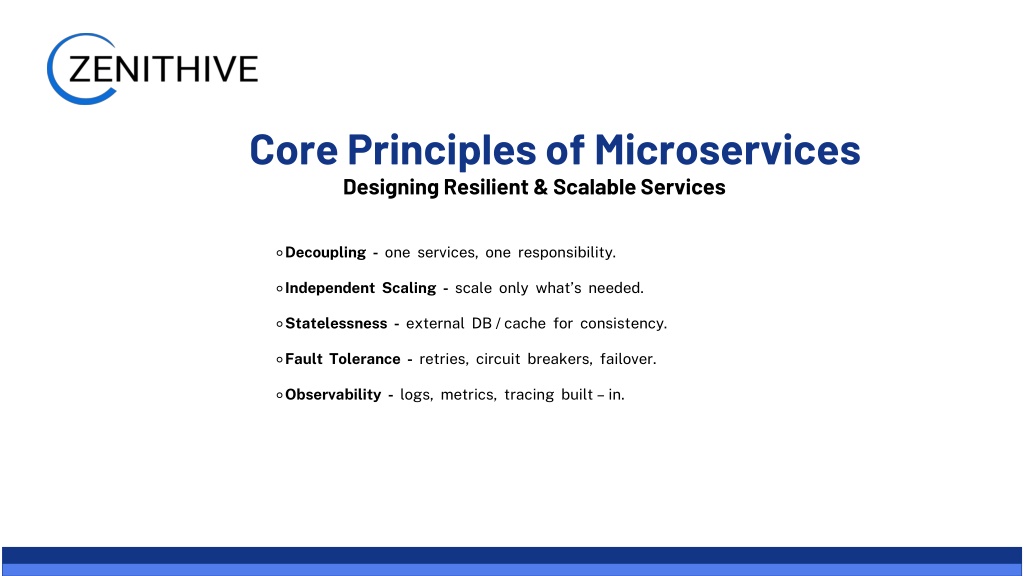 ZENITHIVE

Core Principles of Microservices
Designing Resilient & Scalable Services

○ Decoupling - one services, one responsibility.

○ Independent Scaling - scale only what's needed.

○ Statelessness - external DB / cache for consistency.

○ Fault Tolerance - retries, circuit breakers, failover.

○ Observability - logs, metrics, tracing built – in.